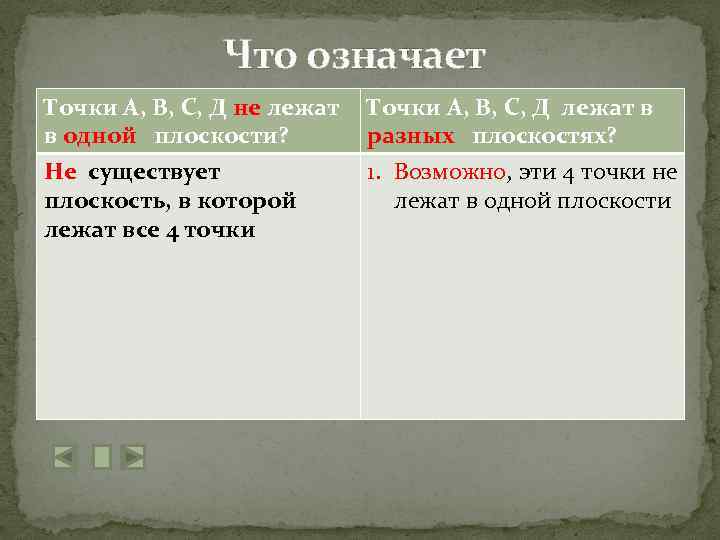 Что означает

| Точки А, В, С, Д не лежат в одной плоскости? | Точки А, В, С, Д лежат в разных плоскостях? |
|---|---|
| Не существует плоскость, в которой лежат все 4 точки | 1. Возможно, эти 4 точки не лежат в одной плоскости |